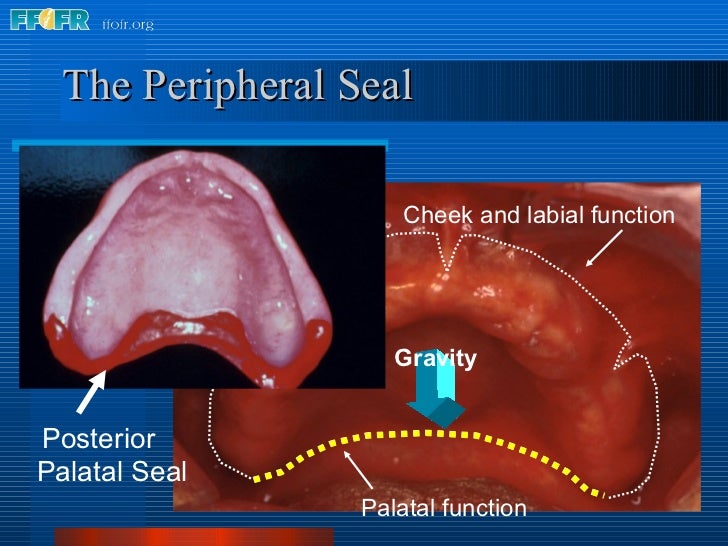 FFOFR ffofr.org

The Peripheral Seal

Cheek and labial function

Gravity

Posterior Palatal Seal

Palatal function